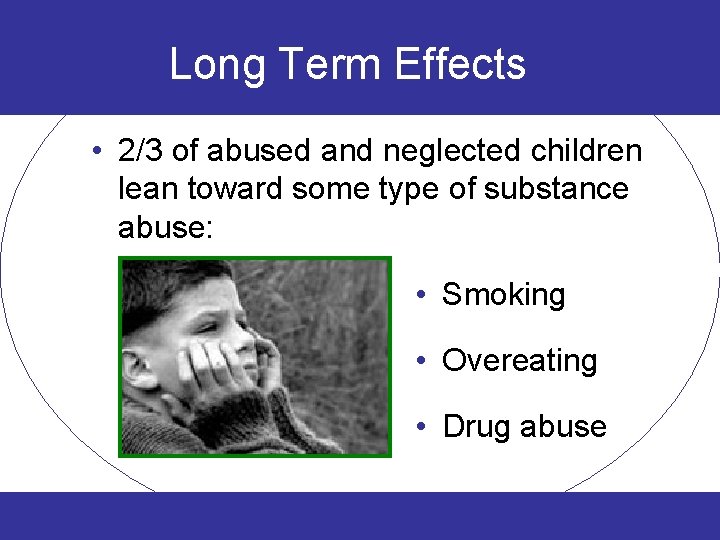 Long Term Effects

• 2/3 of abused and neglected children lean toward some type of substance abuse:

• Smoking

• Overeating

• Drug abuse